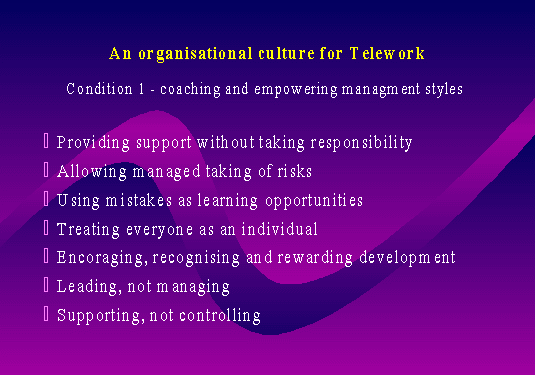 An organisational culture for Telework

Condition 1 - coaching and empowering managment styles

Providing support without taking responsibility
Allowing managed taking of risks
Using mistakes as learning opportunities
Treating everyone as an individual
Encoraging, recognising and rewarding development
Leading, not managing
Supporting, not controlling